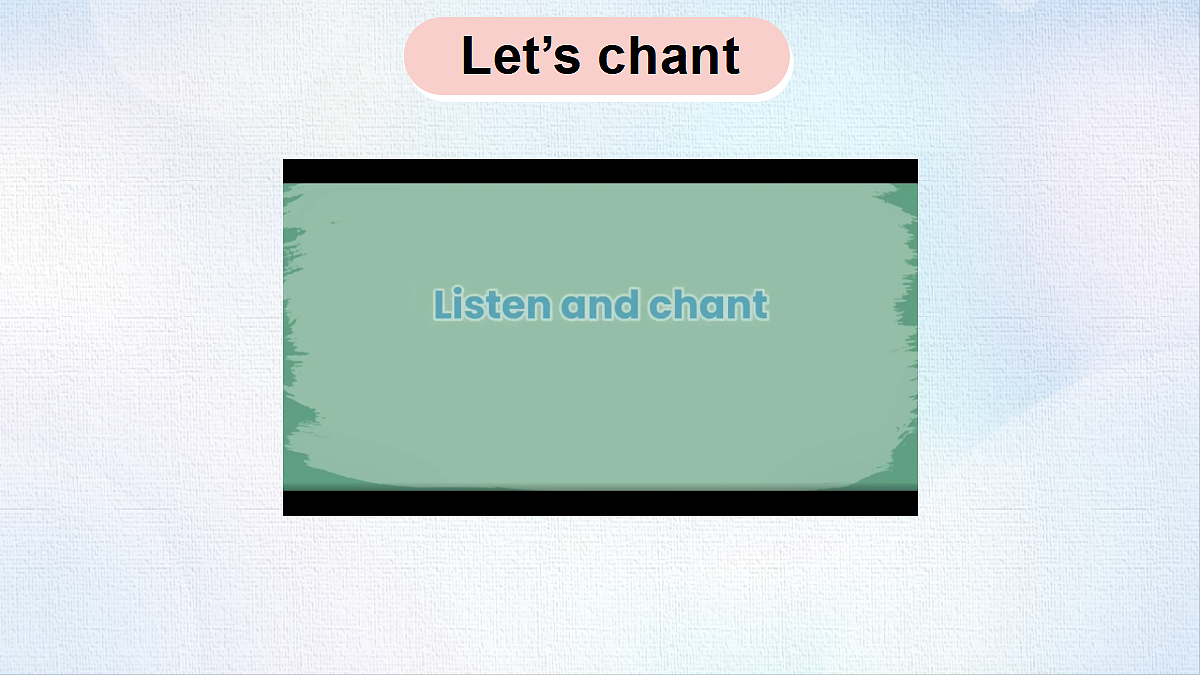 Let's chant

Listen and chant